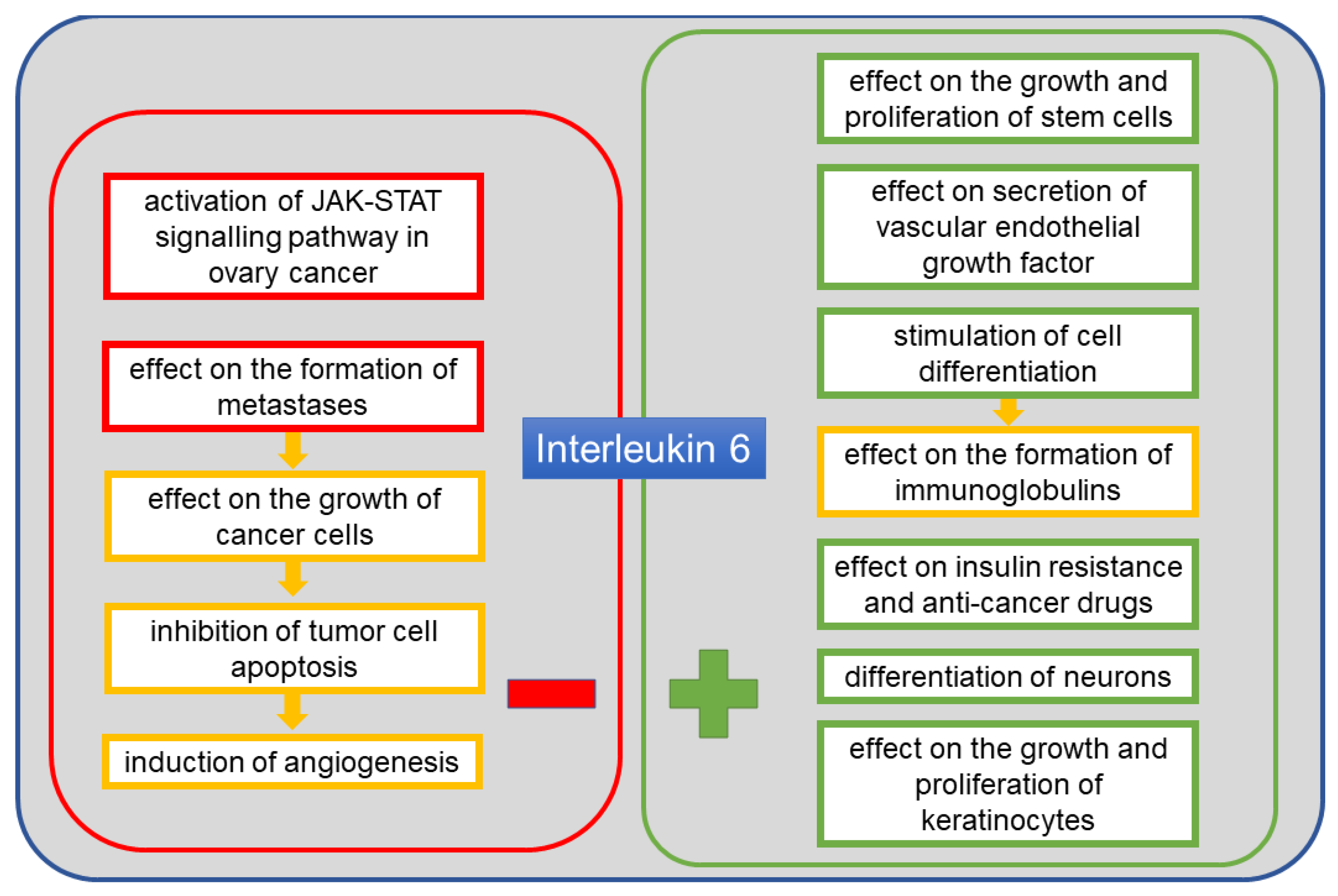 activation of JAK-STAT signalling pathway in ovary cancer

effect on the formation of metastases

effect on the growth of cancer cells

inhibition of tumor cell apoptosis

induction of angiogenesis

Interleukin 6

effect on the growth and proliferation of stem cells

effect on secretion of vascular endothelial growth factor

stimulation of cell differentiation

effect on the formation of immunoglobulins

effect on insulin resistance and anti-cancer drugs

differentiation of neurons

effect on the growth and proliferation of keratinocytes